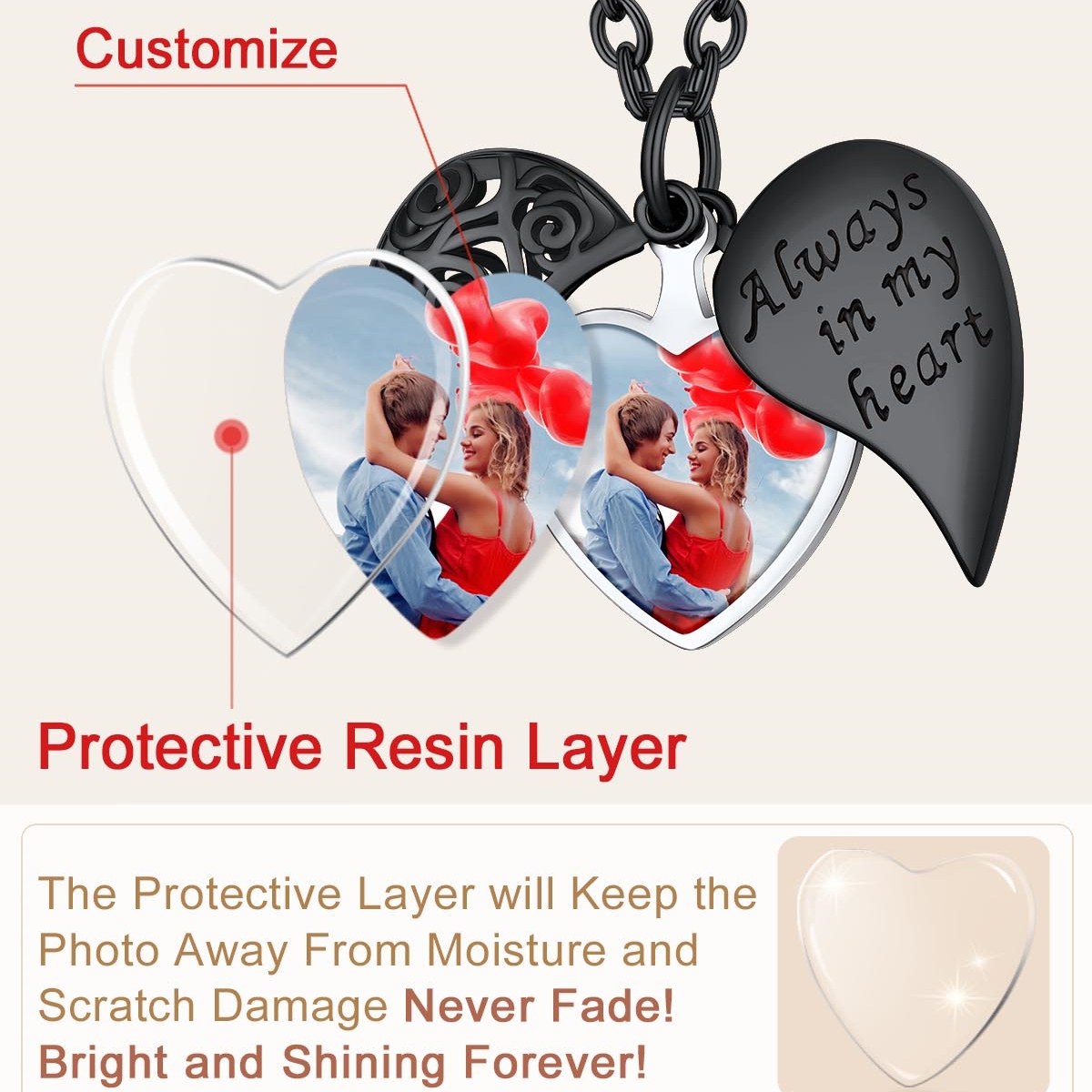 Customize

Always in my heart

Protective Resin Layer

The Protective Layer will Keep the Photo Away From Moisture and Scratch Damage Never Fade! Bright and Shining Forever!